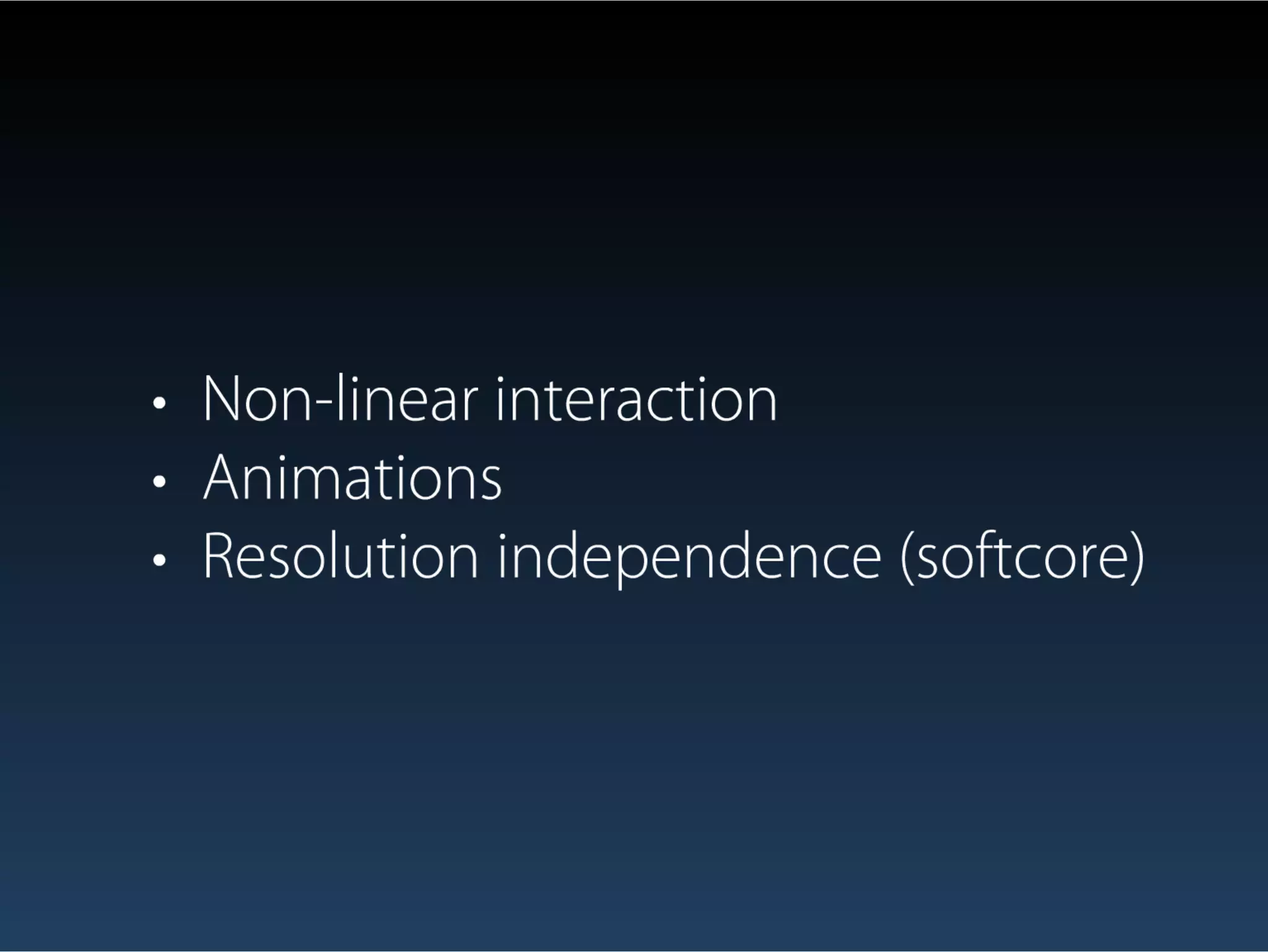 • Non-linear interaction
• Animations
• Resolution independence (softcore)